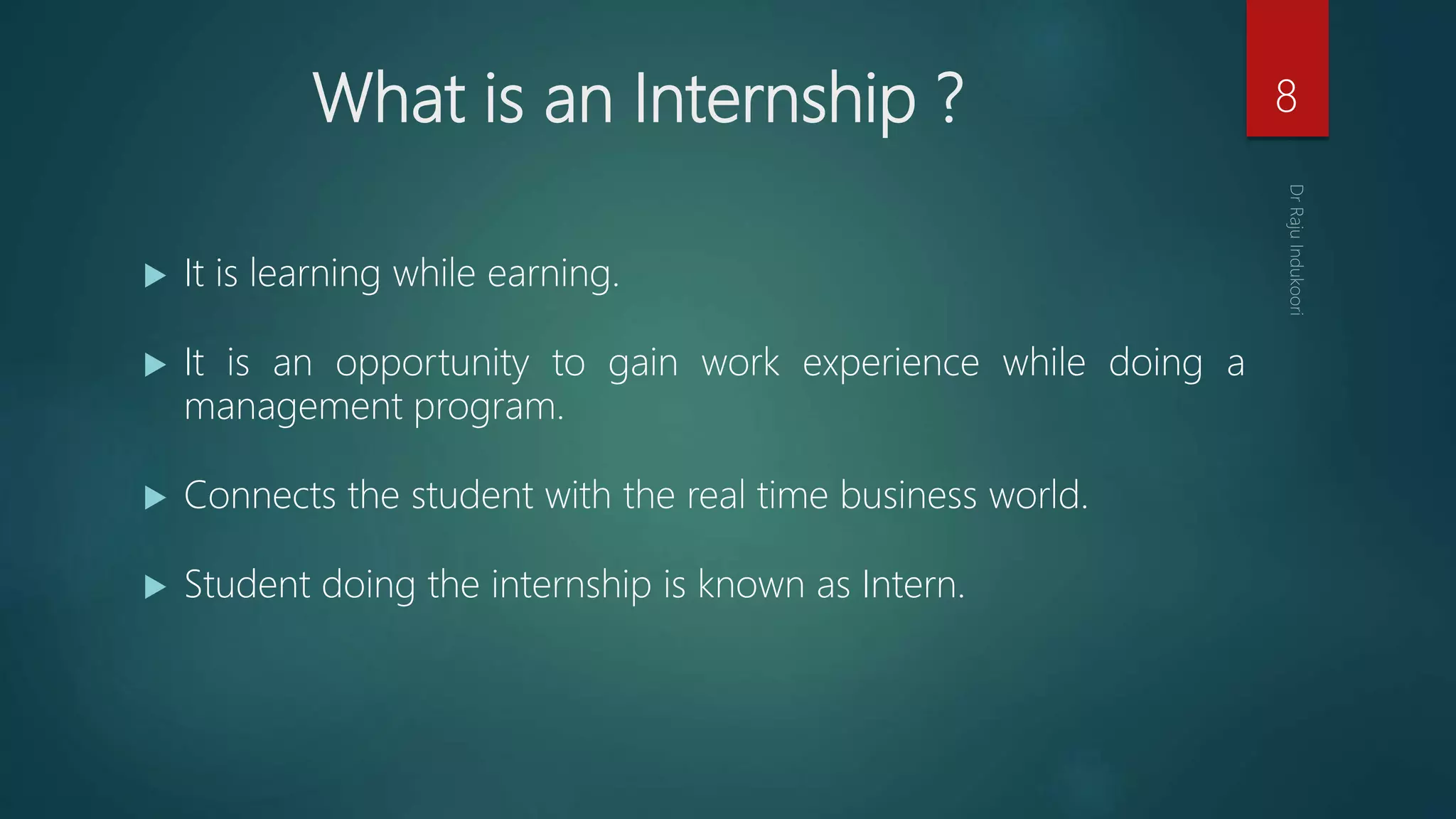 What is an Internship ?

8

Dr Raju Indukoori

▶ It is learning while earning.

▶ It is an opportunity to gain work experience while doing a management program.

▶ Connects the student with the real time business world.

▶ Student doing the internship is known as Intern.